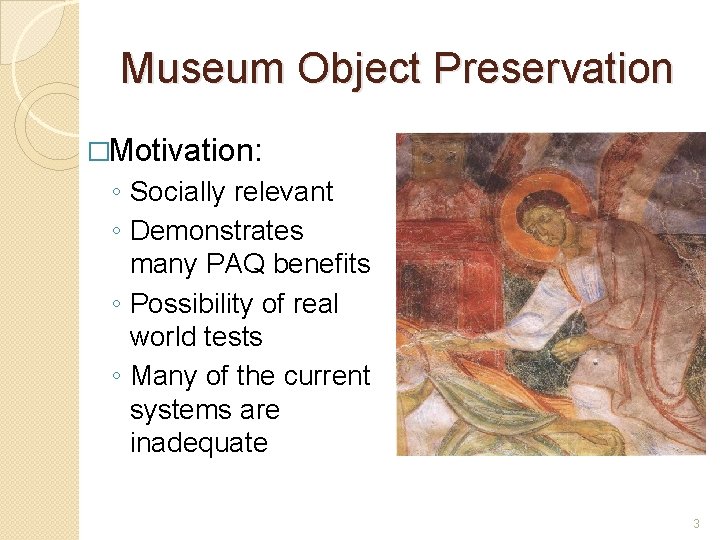 Museum Object Preservation

□Motivation:

◦ Socially relevant
◦ Demonstrates many PAQ benefits
◦ Possibility of real world tests
◦ Many of the current systems are inadequate

3